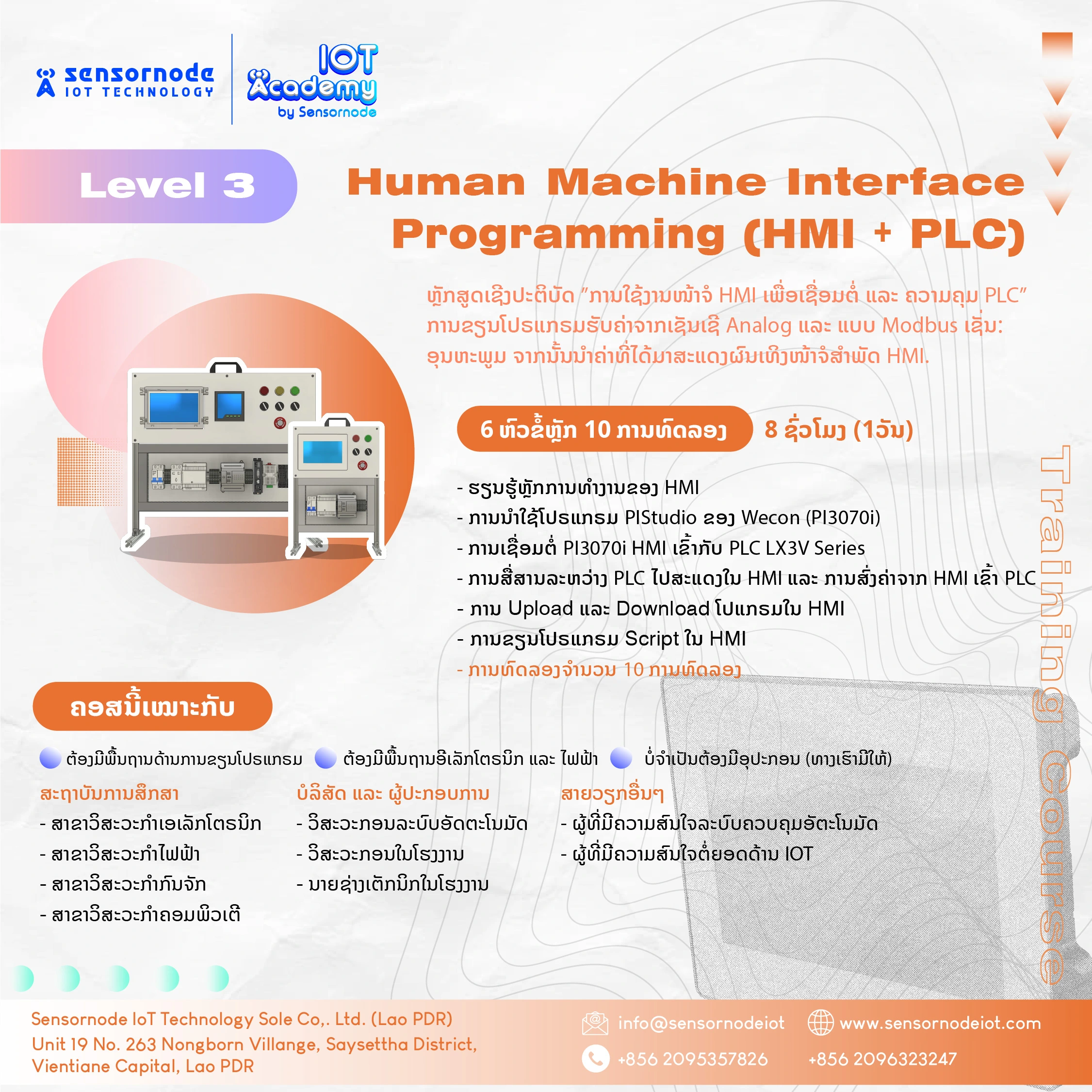 sensornode
IOT TECHNOLOGY

IOT
Academy
by Sensornode

Level 3

Human Machine Interface Programming (HMI + PLC)

ຫຼັກສູດເຊີງປະຕິບັດ "ການໃຊ້ງານໜ້າຈໍ HMI ເພື່ອເຊື່ອມຕໍ່ ແລະ ຄວາມຄຸມ PLC" ການຂຽນໂປຣແກຣມຮັບຄ່າຈາກເຊັນເຊີ Analog ແລະ ແບບ Modbus ເຊັ່ນ: ອຸນຫະພູມ ຈາກນັ້ນນຳຄ່າທີ່ໄດ້ມາສະແດງຜົນເທິງໜ້າຈໍສຳພັດ HMI.

6 ຫົວຂໍ້ຫຼັກ 10 ການທົດລອງ

8 ຊົ່ວໂມງ (1ວັນ)

- ຮຽນຮູ້ຫຼັກການທຳງານຂອງ HMI
- ການນຳໃຊ້ໂປຣແກຣມ PIStudio ຂອງ Wecon (PI3070i)
- ການເຊື່ອມຕໍ່ PI3070i HMI ເຂົ້າກັບ PLC LX3V Series
- ການສື່ສານລະຫວ່າງ PLC ໄປສະແດງໃນ HMI ແລະ ການສົ່ງຄ່າຈາກ HMI ເຂົ້າ PLC
- ການ Upload ແລະ Download ໂປແກຣມໃນ HMI
- ການຂຽນໂປຣແກຣມ Script ໃນ HMI
- ການທົດລອງຈຳນວນ 10 ການທົດລອງ

Training Course

ຄອສນີ້ເໝາະກັບ

ຕ້ອງມີພື້ນຖານດ້ານການຂຽນໂປຣແກຣມ ຕ້ອງມີພື້ນຖານອີເລັກໂຕຣນິກ ແລະ ໄຟຟ້າ ບໍ່ຈຳເປັນຕ້ອງມີອຸປະກອນ (ທາງເຮົາມີໃຫ້)

ສະຖາບັນການສຶກສາ
- ສາຂາວິສະວະກຳເອເລັກໂຕຣນິກ
- ສາຂາວິສະວະກຳໄຟຟ້າ
- ສາຂາວິສະວະກຳກົນຈັກ
- ສາຂາວິສະວະກຳຄອມພິວເຕີ

ບໍລິສັດ ແລະ ຜູ້ປະກອບການ
- ວິສະວະກອນລະບົບອັດຕະໂນມັດ
- ວິສະວະກອນໃນໂຮງງານ
- ນາຍຊ່າງເຕັກນິກໃນໂຮງງານ

ສາຍວຽກອື່ນໆ
- ຜູ້ທີ່ມີຄວາມສົນໃຈລະບົບຄວບຄຸມອັຕະໂນມັດ
- ຜູ້ທີ່ມີຄວາມສົນໃຈຕໍ່ຍອດດ້ານ IOT

Sensornode IoT Technology Sole Co,. Ltd. (Lao PDR)
Unit 19 No. 263 Nongborn Villange, Saysettha District, Vientiane Capital, Lao PDR

info@sensornodeiot
www.sensornodeiot.com
+856 2095357826
+856 2096323247